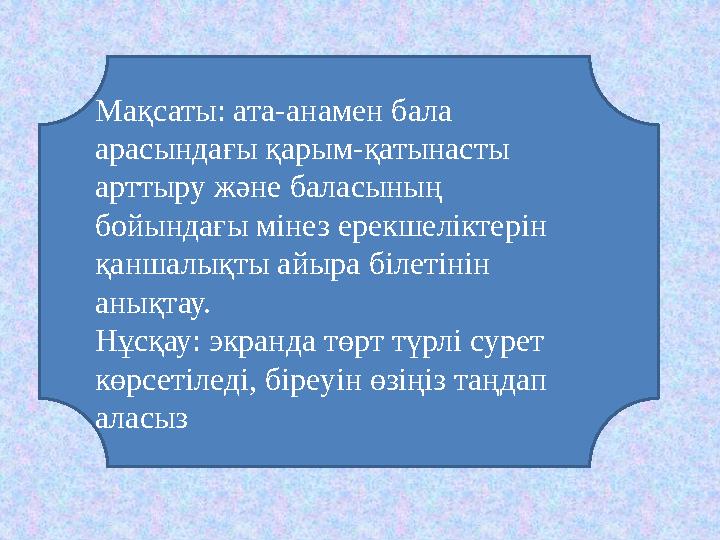 Мақсаты: ата-анамен бала арасындағы қарым-қатынасты арттыру және баласының бойындағы мінез ерекшеліктерін қаншалықты айыра білетінін анықтау.
Нұсқау: экранда төрт түрлі сурет көрсетіледі, біреуін өзіңіз таңдап аласыз